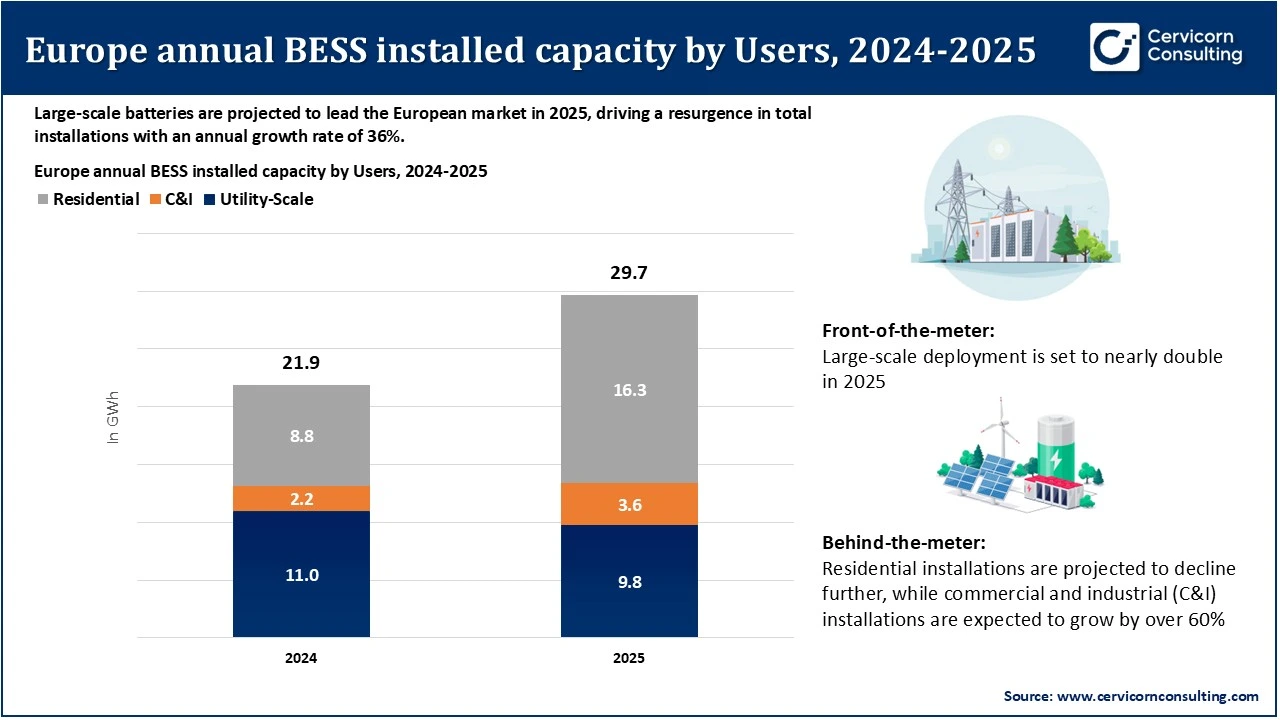 Europe annual BESS installed capacity by Users, 2024-2025

Cervicorn Consulting

Large-scale batteries are projected to lead the European market in 2025, driving a resurgence in total installations with an annual growth rate of 36%.

Europe annual BESS installed capacity by Users, 2024-2025

Residential C&I Utility-Scale

In GWh

21.9

8.8

2.2

11.0

2024

29.7

16.3

3.6

9.8

2025

Front-of-the-meter:
Large-scale deployment is set to nearly double in 2025

Behind-the-meter:
Residential installations are projected to decline further, while commercial and industrial (C&I) installations are expected to grow by over 60%

Source: www.cervicornconsulting.com